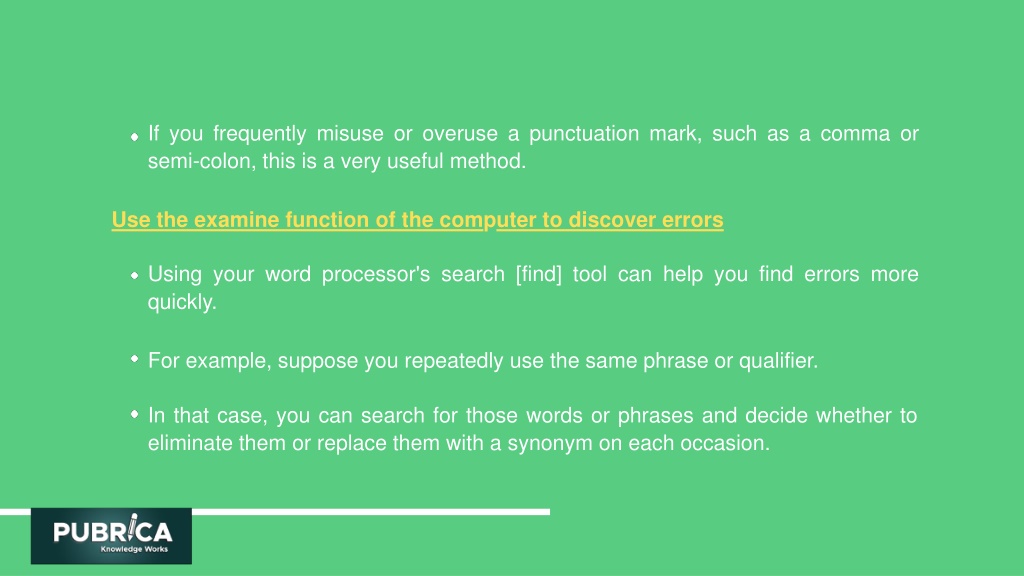 If you frequently misuse or overuse a punctuation mark, such as a comma or semi-colon, this is a very useful method.

Use the examine function of the computer to discover errors

Using your word processor's search [find] tool can help you find errors more quickly.

For example, suppose you repeatedly use the same phrase or qualifier.

In that case, you can search for those words or phrases and decide whether to eliminate them or replace them with a synonym on each occasion.

PUBRICA
Knowledge Works